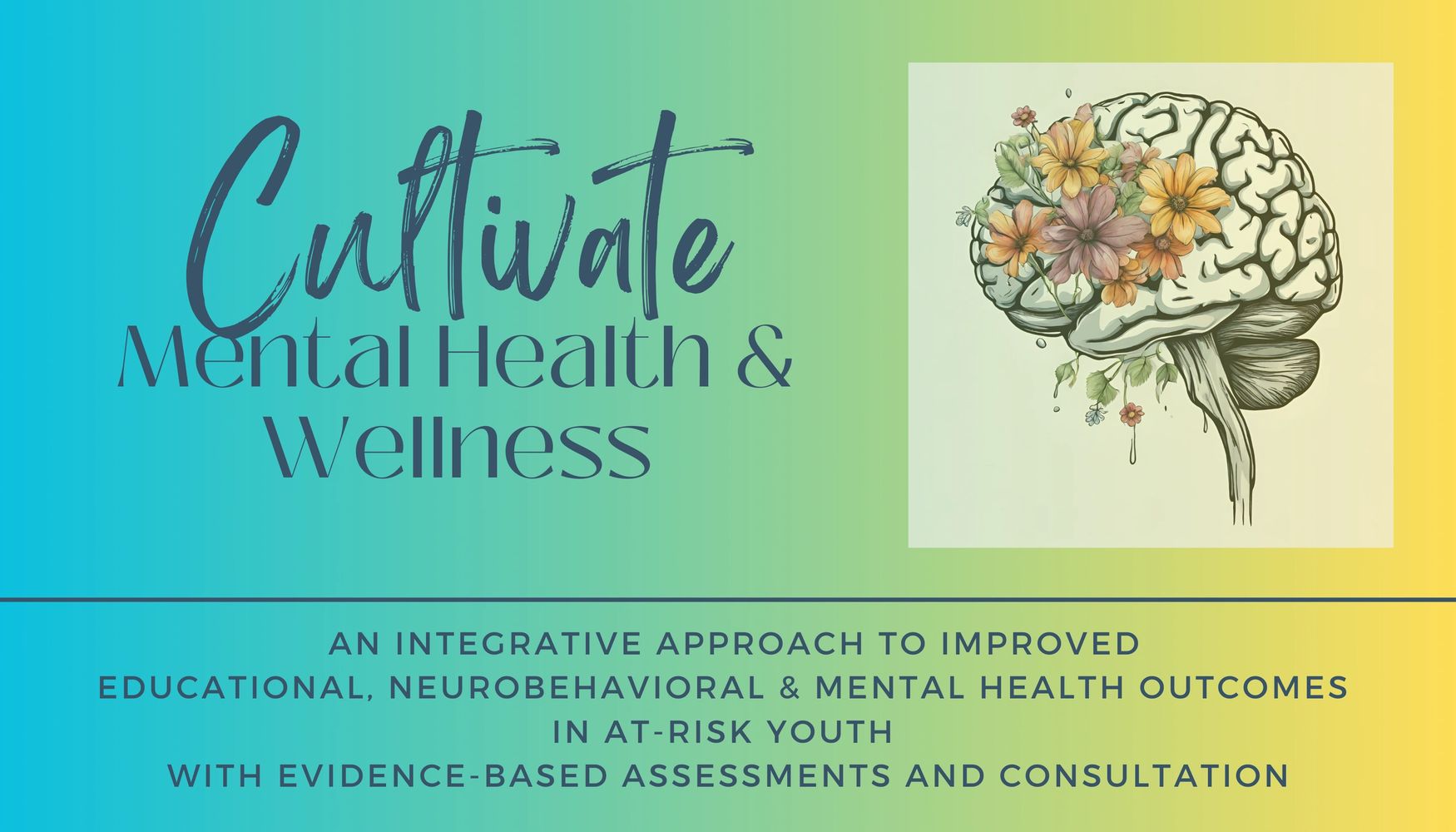 Cultivate
Mental Health &
Wellness

AN INTEGRATIVE APPROACH TO IMPROVED
EDUCATIONAL, NEUROBEHAVIORAL & MENTAL HEALTH OUTCOMES
IN AT-RISK YOUTH
WITH EVIDENCE-BASED ASSESSMENTS AND CONSULTATION